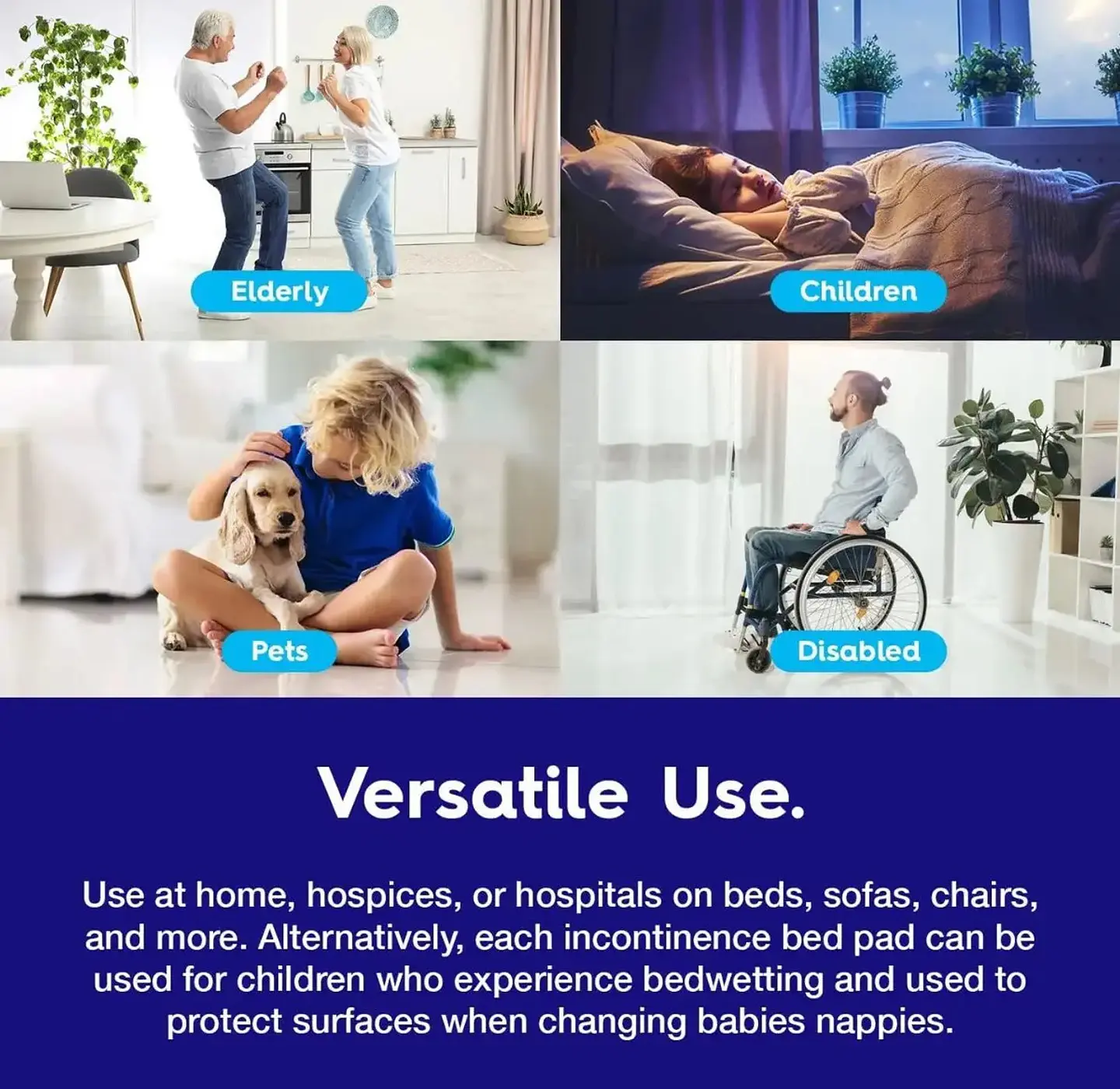 Elderly

Children

Pets

Disabled

Versatile Use.

Use at home, hospices, or hospitals on beds, sofas, chairs, and more. Alternatively, each incontinence bed pad can be used for children who experience bedwetting and used to protect surfaces when changing babies nappies.